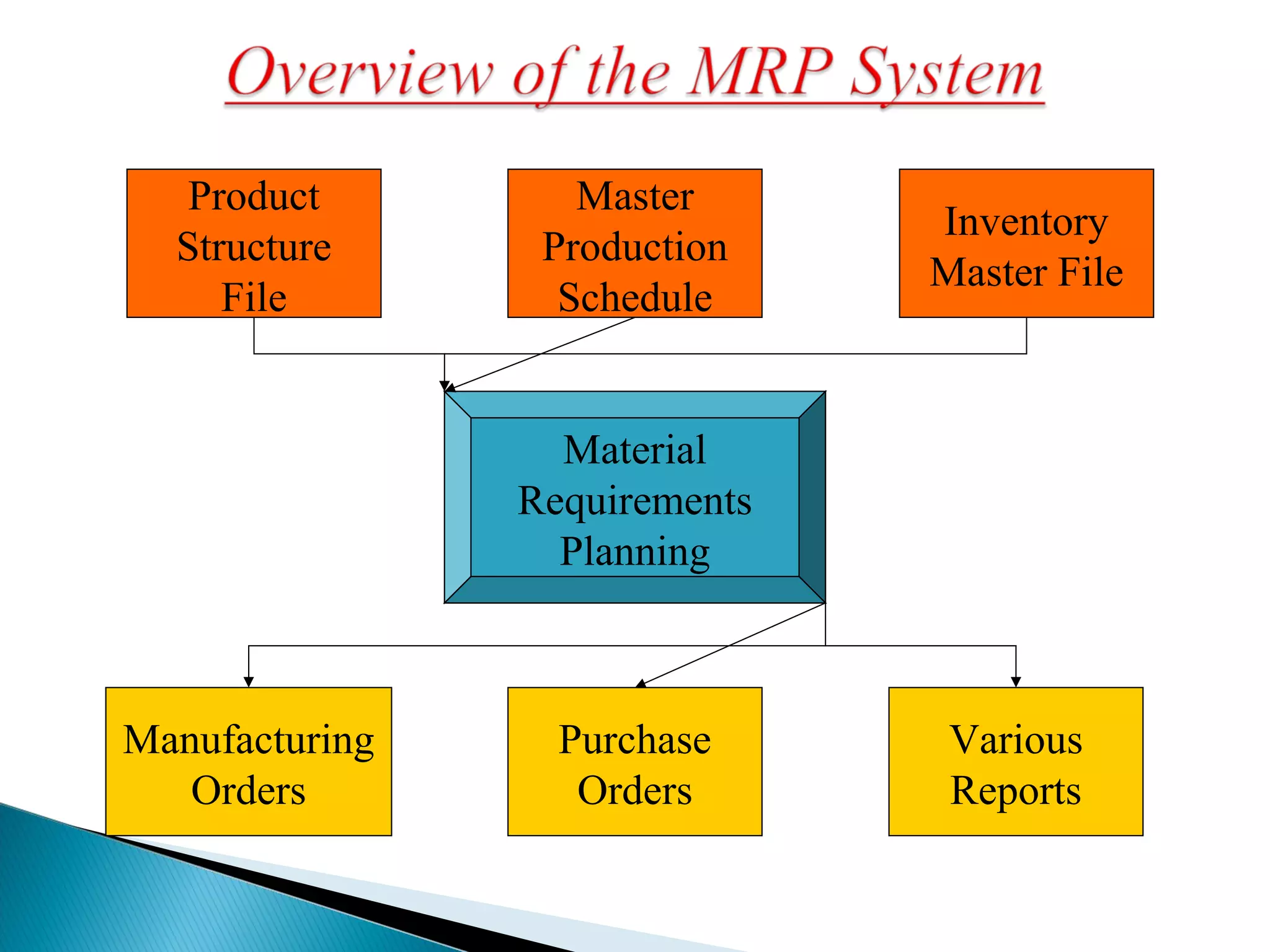 Overview of the MRP System

Product Structure File

Master Production Schedule

Inventory Master File

Material Requirements Planning

Manufacturing Orders

Purchase Orders

Various Reports